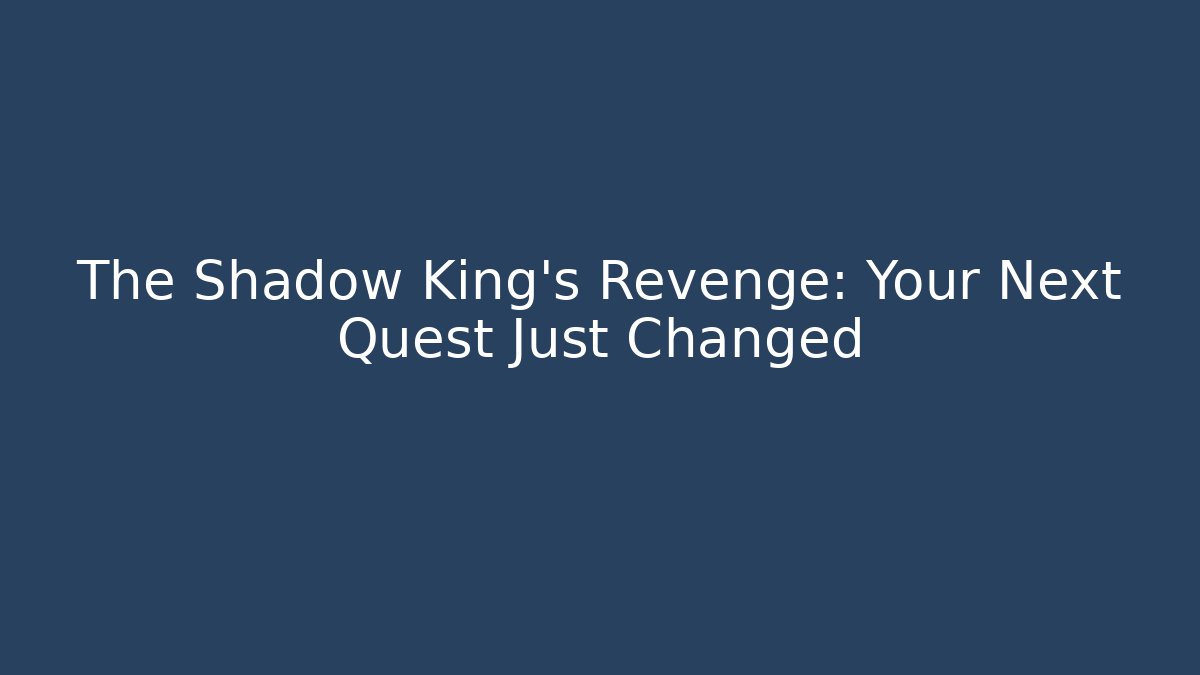 The Shadow King's Revenge: Your Next Quest Just Changed